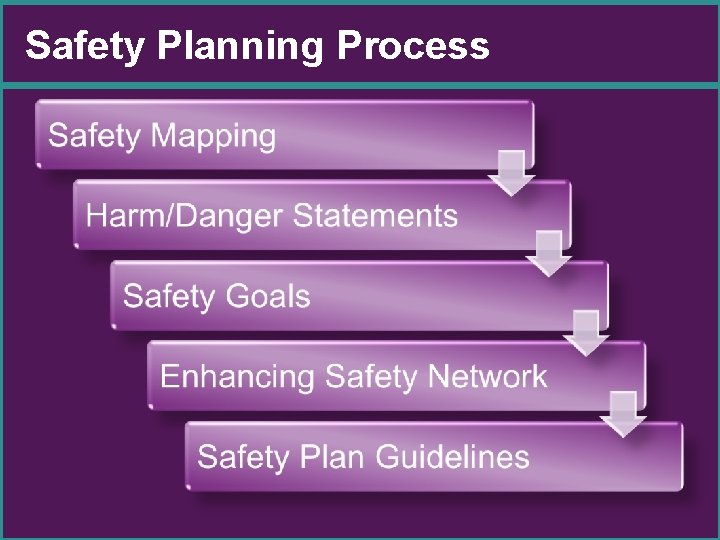 Safety Planning Process

Safety Mapping

Harm/Danger Statements

Safety Goals

Enhancing Safety Network

Safety Plan Guidelines